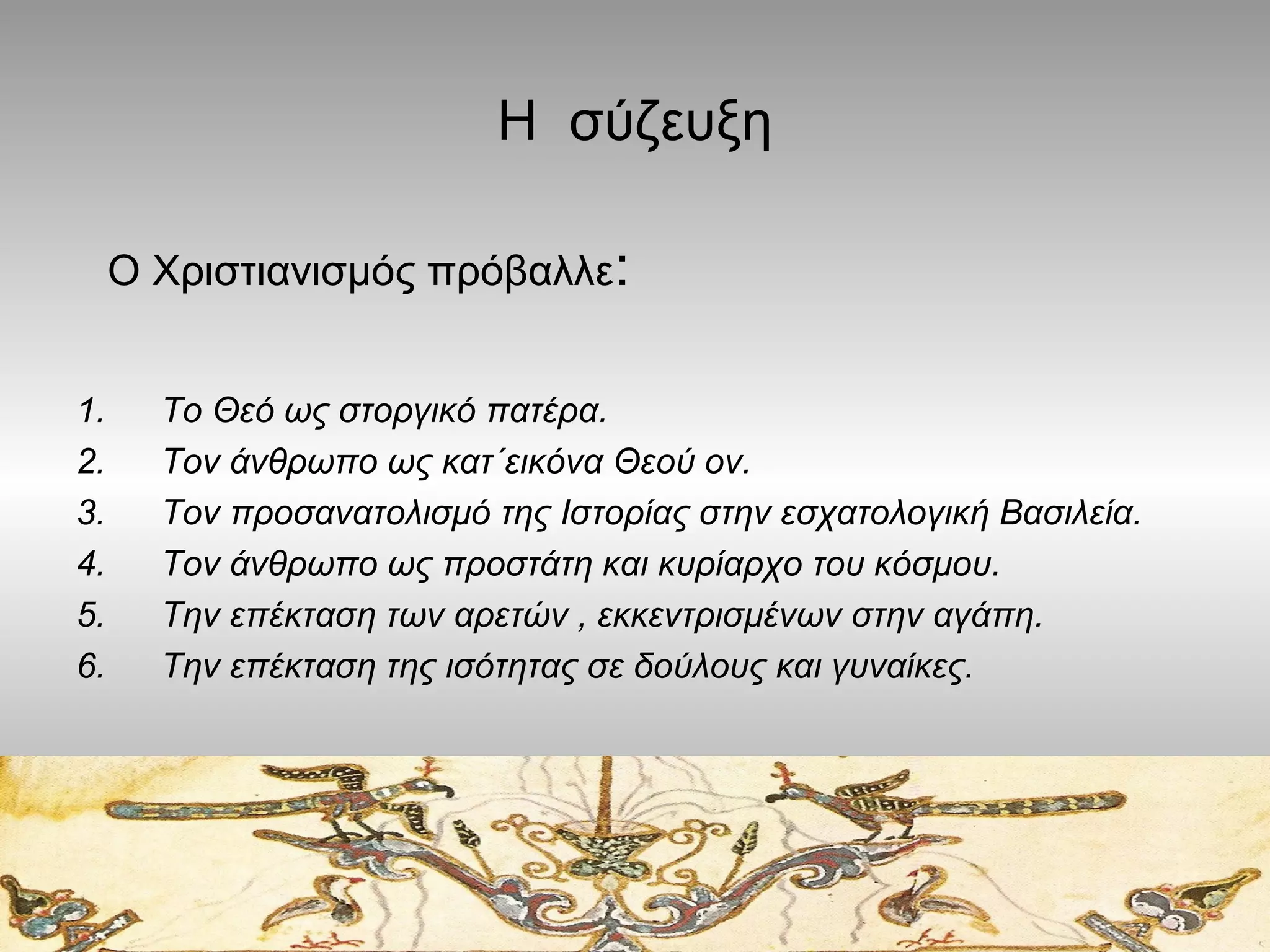 Η σύζευξη

Ο Χριστιανισμός πρόβαλλε:

1. Το Θεό ως στοργικό πατέρα.
2. Τον άνθρωπο ως κατ΄εικόνα Θεού ον.
3. Τον προσανατολισμό της Ιστορίας στην εσχατολογική Βασιλεία.
4. Τον άνθρωπο ως προστάτη και κυρίαρχο του κόσμου.
5. Την επέκταση των αρετών , εκκεντρισμένων στην αγάπη.
6. Την επέκταση της ισότητας σε δούλους και γυναίκες.